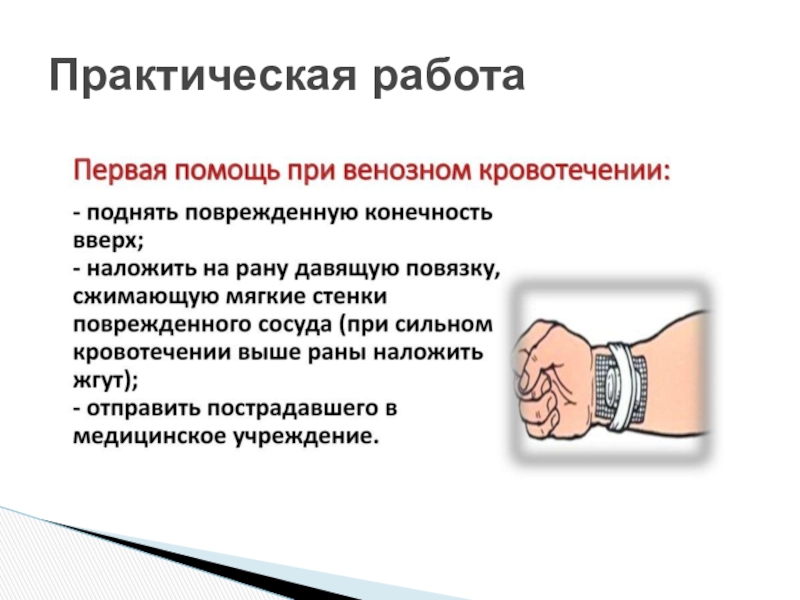 Практическая работа

Первая помощь при венозном кровотечении:

- поднять поврежденную конечность вверх;
- наложить на рану давящую повязку, сжимающую мягкие стенки поврежденного сосуда (при сильном кровотечении выше раны наложить жгут);
- отправить пострадавшего в медицинское учреждение.